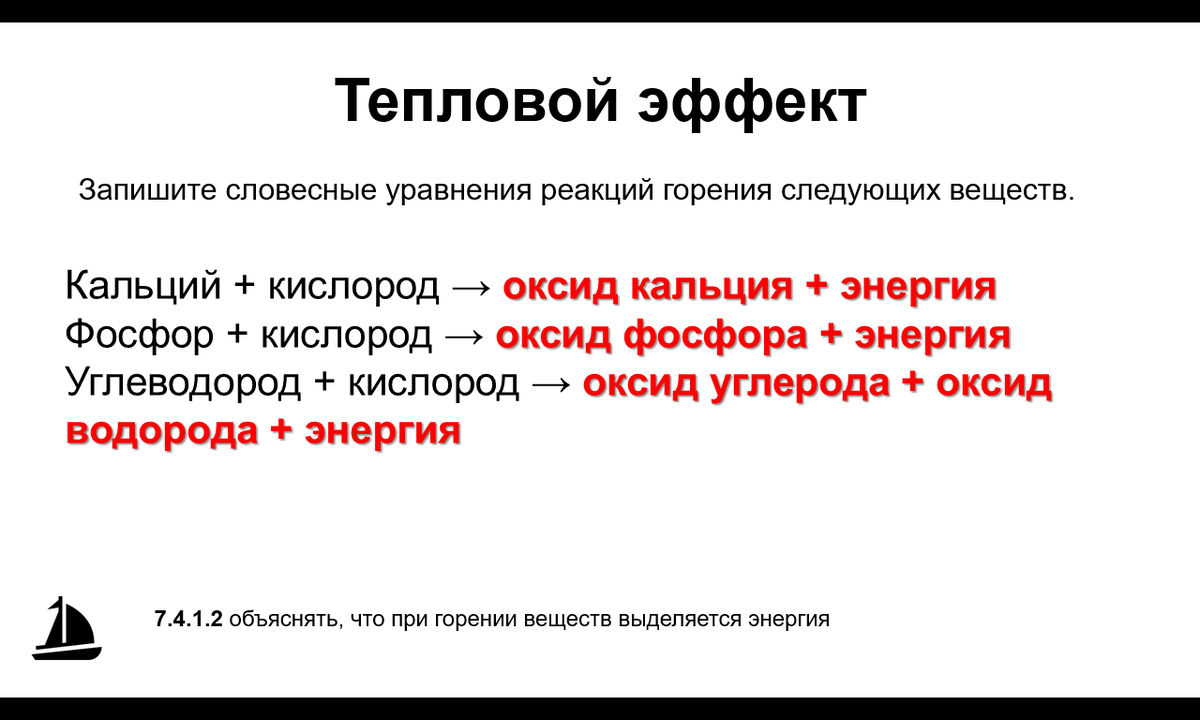 Тепловой эффект

Запишите словесные уравнения реакций горения следующих веществ.

Кальций + кислород → оксид кальция + энергия
Фосфор + кислород → оксид фосфора + энергия
Углеводород + кислород → оксид углерода + оксид водорода + энергия

7.4.1.2 объяснять, что при горении веществ выделяется энергия